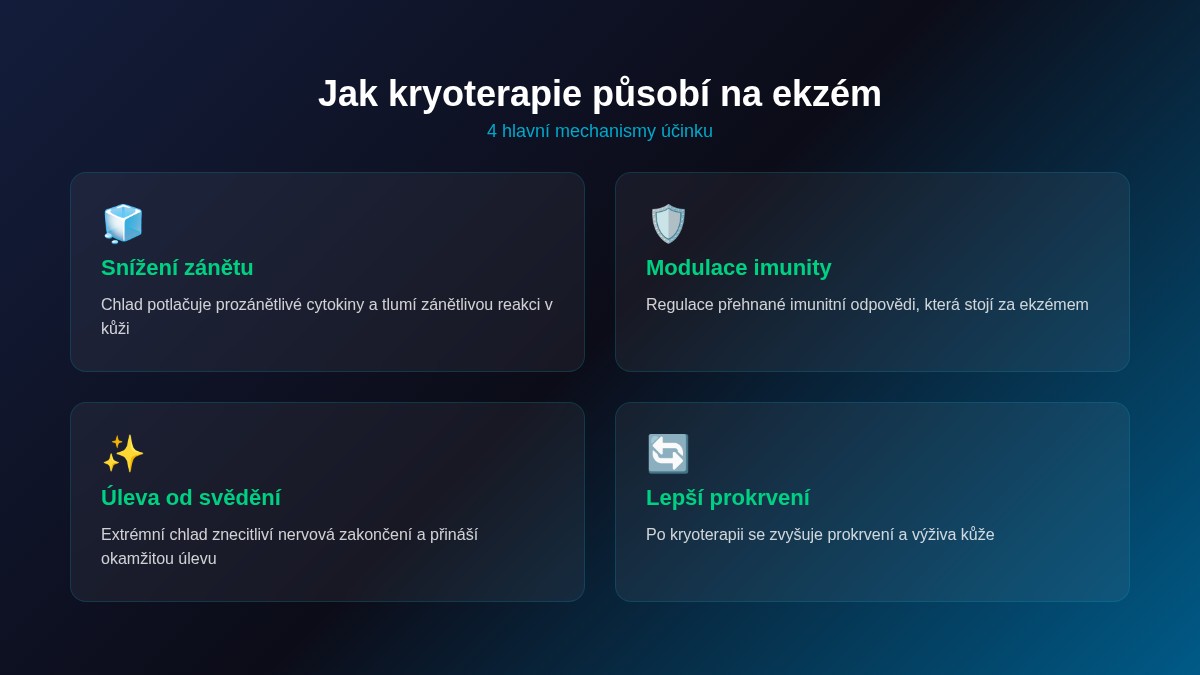 Jak kryoterapie působí na ekzém

4 hlavní mechanismy účinku

Snížení zánětu

Chlad potlačuje prozánětlivé cytokiny a tlumí zánětlivou reakci v kůži

Modulace imunity

Regulace přehnané imunitní odpovědi, která stojí za ekzémem

Úleva od svědění

Extrémní chlad znecitliví nervová zakončení a přináší okamžitou úlevu

Lepší prokrvení

Po kryoterapii se zvyšuje prokrvení a výživa kůže